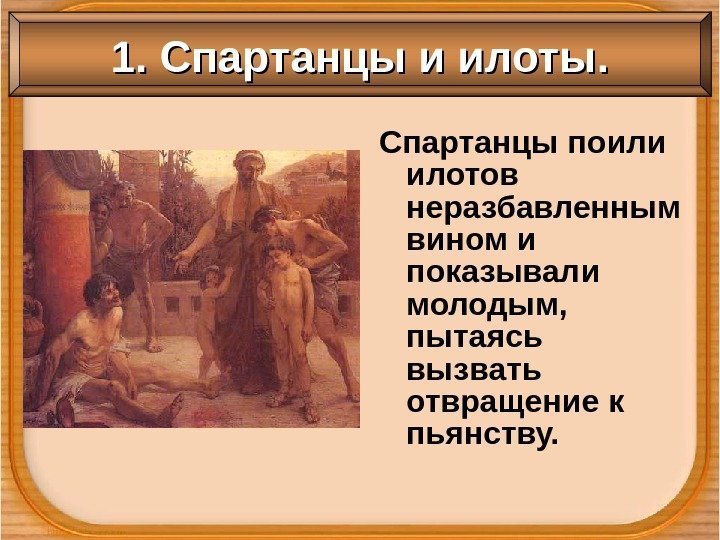 1. Спартанцы и илоты.

Спартанцы поили илотов неразбавленным вином и показывали молодым, пытаясь вызвать отвращение к пьянству.